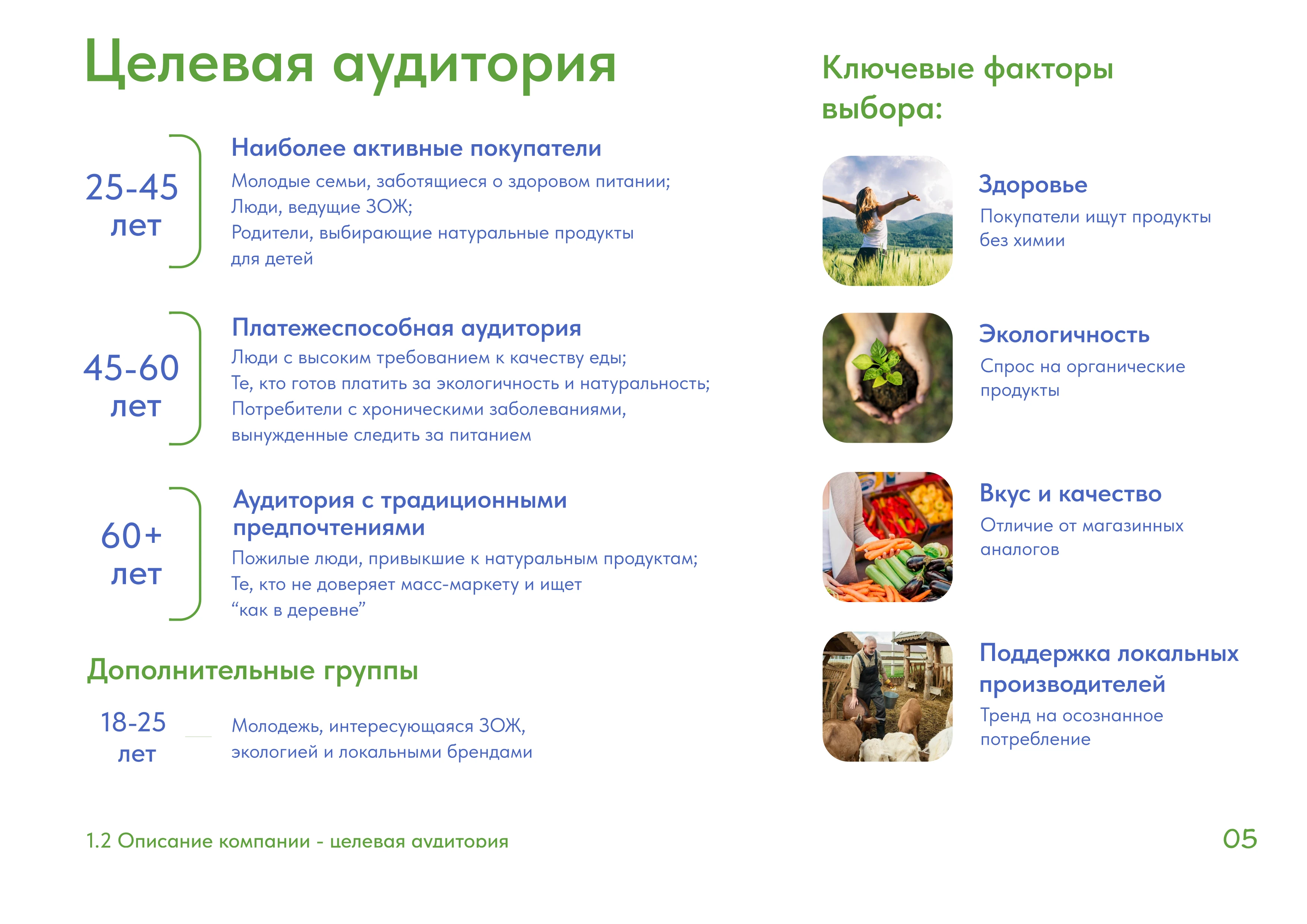 Целевая аудитория

25-45 лет

Наиболее активные покупатели

Молодые семьи, заботящиеся о здоровом питании;
Люди, ведущие ЗОЖ;
Родители, выбирающие натуральные продукты для детей

45-60 лет

Платежеспособная аудитория

Люди с высоким требованием к качеству еды;
Те, кто готов платить за экологичность и натуральность;
Потребители с хроническими заболеваниями, вынужденные следить за питанием

60+ лет

Аудитория с традиционными предпочтениями

Пожилые люди, привыкшие к натуральным продуктам;
Те, кто не доверяет масс-маркету и ищет "как в деревне"

Дополнительные группы

18-25 лет

Молодежь, интересующаяся ЗОЖ, экологией и локальными брендами

Ключевые факторы выбора:

Здоровье

Покупатели ищут продукты без химии

Экологичность

Спрос на органические продукты

Вкус и качество

Отличие от магазинных аналогов

Поддержка локальных производителей

Тренд на осознанное потребление

1.2 Описание компании - целевая аудитория

05